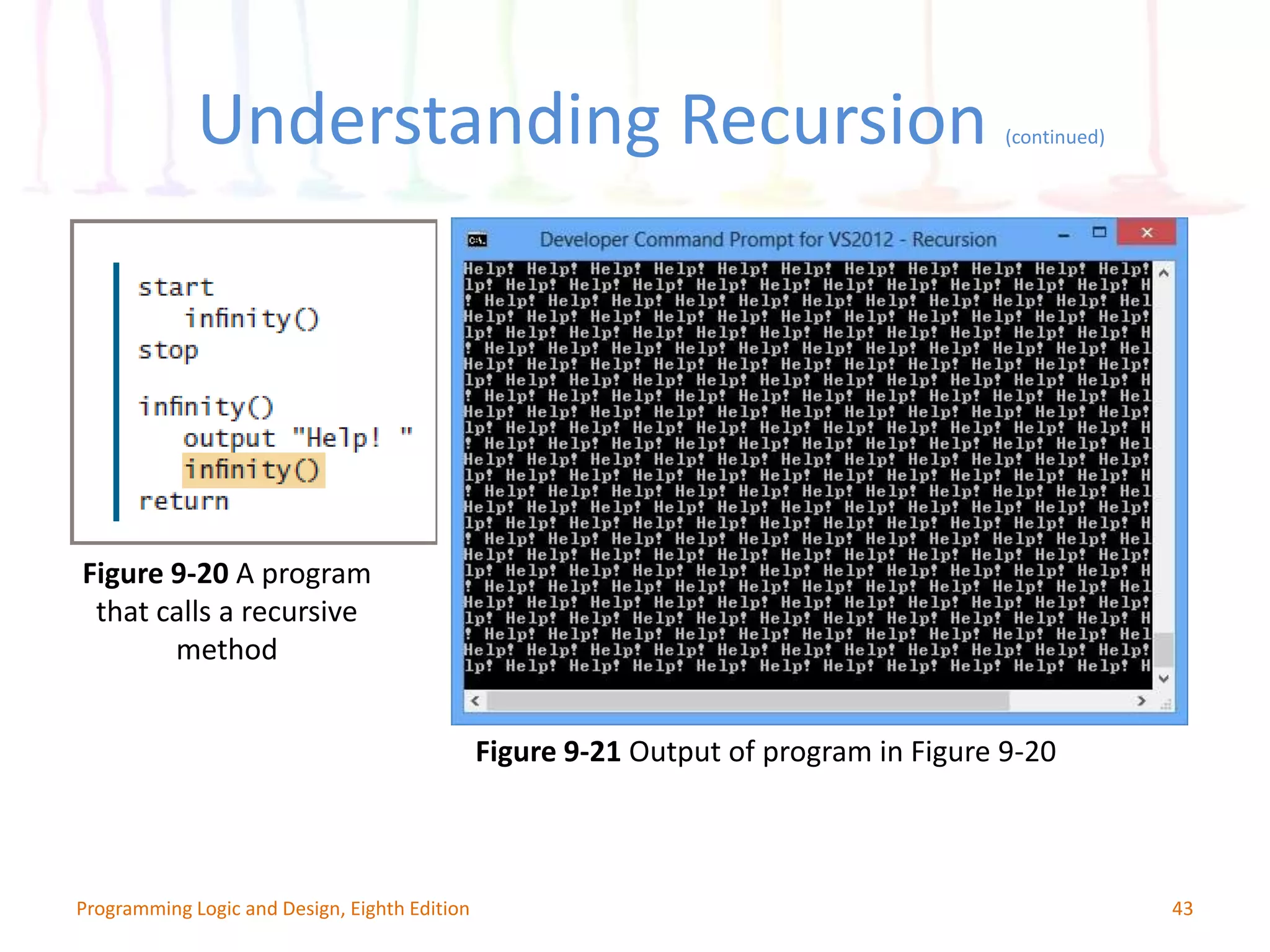 Understanding Recursion (continued)

start
   infinity()
stop

infinity()
   output "Help! "
   infinity()
return

Figure 9-20 A program that calls a recursive method

Developer Command Prompt for VS2012 - Recursion

Help! Help! Help! Help! Help! Help! Help! Help! Help! Help! Help!
lp! Help! Help! Help! Help! Help! Help! Help! Help! Help! Help! H
! Help! Help! Help! Help! Help! Help! Help! Help! Help! Help! Hel
Help! Help! Help! Help! Help! Help! Help! Help! Help! Help! Help!
lp! Help! Help! Help! Help! Help! Help! Help! Help! Help! Help! H
! Help! Help! Help! Help! Help! Help! Help! Help! Help! Help! Hel
Help! Help! Help! Help! Help! Help! Help! Help! Help! Help! Help!
lp! Help! Help! Help! Help! Help! Help! Help! Help! Help! Help! H
! Help! Help! Help! Help! Help! Help! Help! Help! Help! Help! Hel
Help! Help! Help! Help! Help! Help! Help! Help! Help! Help! Help!
lp! Help! Help! Help! Help! Help! Help! Help! Help! Help! Help! H
! Help! Help! Help! Help! Help! Help! Help! Help! Help! Help! Hel
Help! Help! Help! Help! Help! Help! Help! Help! Help! Help! Help!
lp! Help! Help! Help! Help! Help! Help! Help! Help! Help! Help! H
! Help! Help! Help! Help! Help! Help! Help! Help! Help! Help! Hel
Help! Help! Help! Help! Help! Help! Help! Help! Help! Help! Help!
lp! Help! Help! Help! Help! Help! Help! Help! Help! Help! Help! H
! Help! Help! Help! Help! Help! Help! Help! Help! Help! Help! Hel
Help! Help! Help! Help! Help! Help! Help! Help! Help! Help! Help!
lp! Help! Help! Help! Help! Help! Help! Help! Help! Help! Help! H
! Help! Help! Help! Help! Help! Help! Help! Help! Help! Help! Hel
Help! Help! Help! Help! Help! Help! Help! Help! Help! Help! Help!
lp! Help! Help! Help! Help! Help! Help! Help! Help! Help! Help! H
! Help! Help! Help! Help! Help! Help! Help! Help! Help! Help! Hel
Help! Help! Help! Help! Help! Help! Help! Help! Help! Help! Help!
lp! Help! Help! Help! Help! Help! Help! Help! Help! Help! Help! H

Figure 9-21 Output of program in Figure 9-20

Programming Logic and Design, Eighth Edition

43